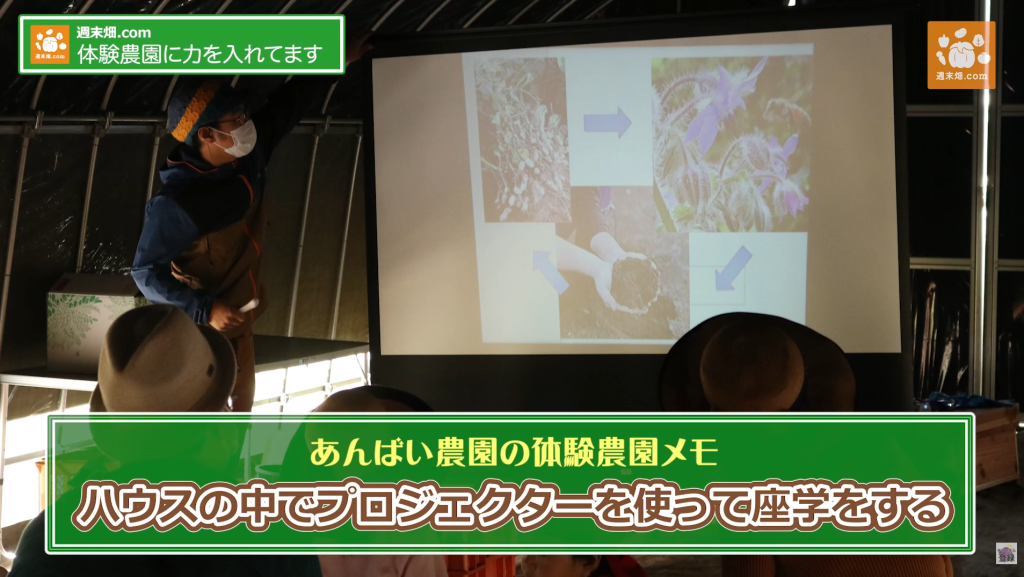 週末畑.com
週末畑.com
体験農園に力を入れてます

週末畑.com

あんばい農園の体験農園メモ
ハウスの中でプロジェクターを使って座学をする